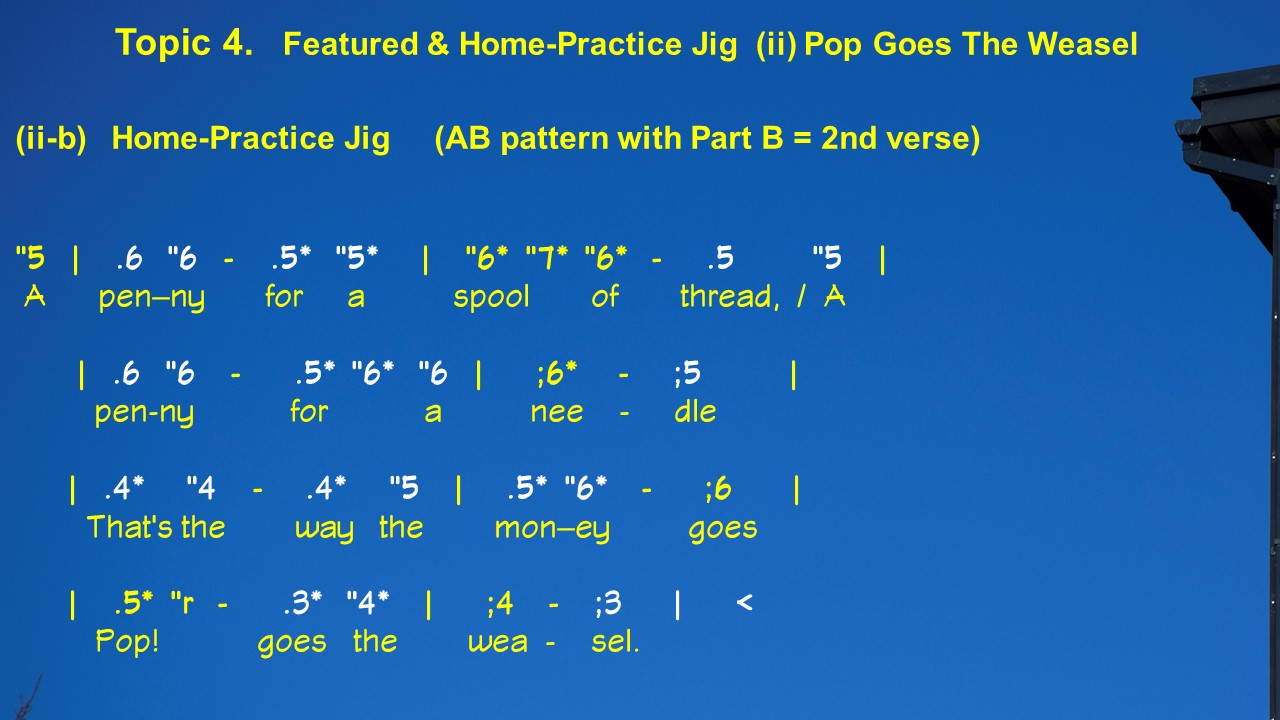 Topic 4. Featured & Home-Practice Jig (ii) Pop Goes The Weasel

(ii-b) Home-Practice Jig (AB pattern with Part B = 2nd verse)

"5 | .6 "6 - .5* "5* | "6* "7* "6* - .5 "5 |
A pen–ny for a spool of thread, / A

| .6 "6 - .5* "6* "6 | ;6* - ;5 |
pen-ny for a nee - dle

| .4* "4 - .4* "5 | .5* "6* - ;6 |
That's the way the mon–ey goes

| .5* "r - .3* "4* | ;4 - ;3 | <
Pop! goes the wea - sel.